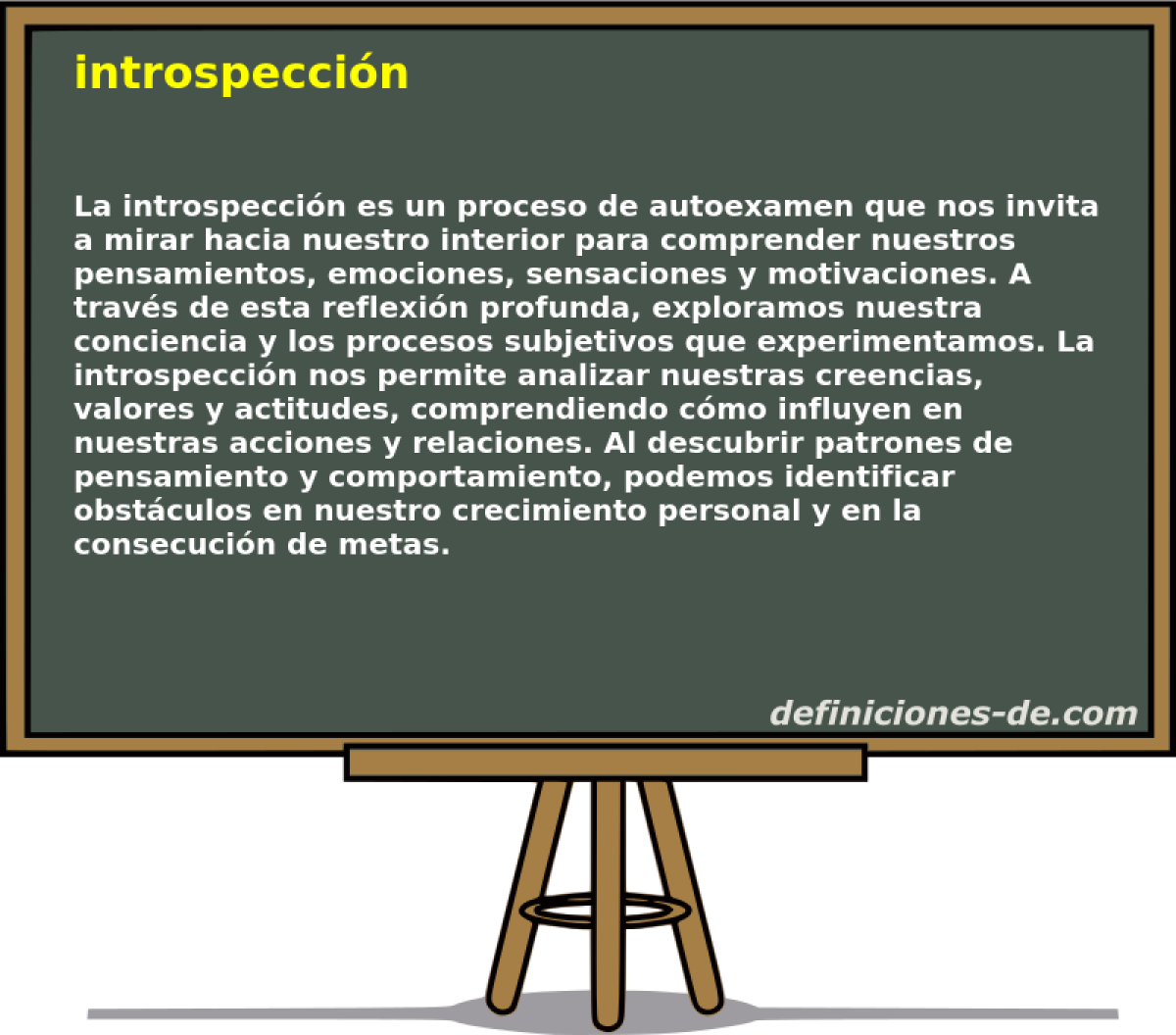 introspección

La introspección es un proceso de autoexamen que nos invita a mirar hacia nuestro interior para comprender nuestros pensamientos, emociones, sensaciones y motivaciones. A través de esta reflexión profunda, exploramos nuestra conciencia y los procesos subjetivos que experimentamos. La introspección nos permite analizar nuestras creencias, valores y actitudes, comprendiendo cómo influyen en nuestras acciones y relaciones. Al descubrir patrones de pensamiento y comportamiento, podemos identificar obstáculos en nuestro crecimiento personal y en la consecución de metas.

definiciones-de.com